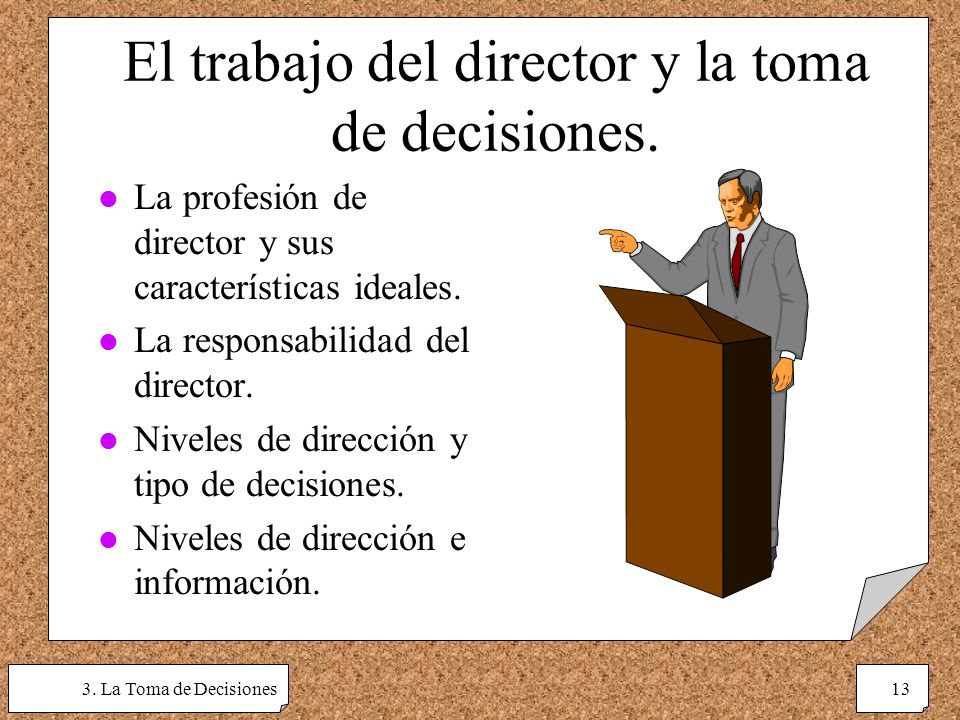 El trabajo del director y la toma de decisiones.

- La profesión de director y sus características ideales.
- La responsabilidad del director.
- Niveles de dirección y tipo de decisiones.
- Niveles de dirección e información.

3. La Toma de Decisiones

13